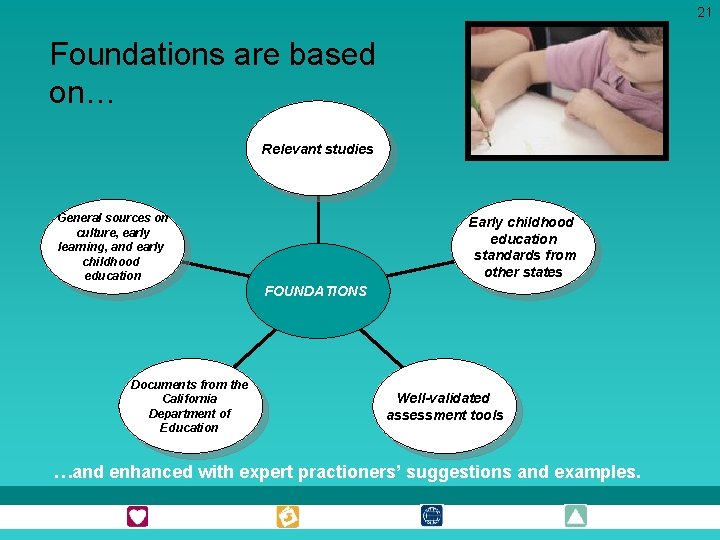 21

Foundations are based on…

Relevant studies

General sources on culture, early learning, and early childhood education

Early childhood education standards from other states

FOUNDATIONS

Documents from the California Department of Education

Well-validated assessment tools

…and enhanced with expert practioners' suggestions and examples.